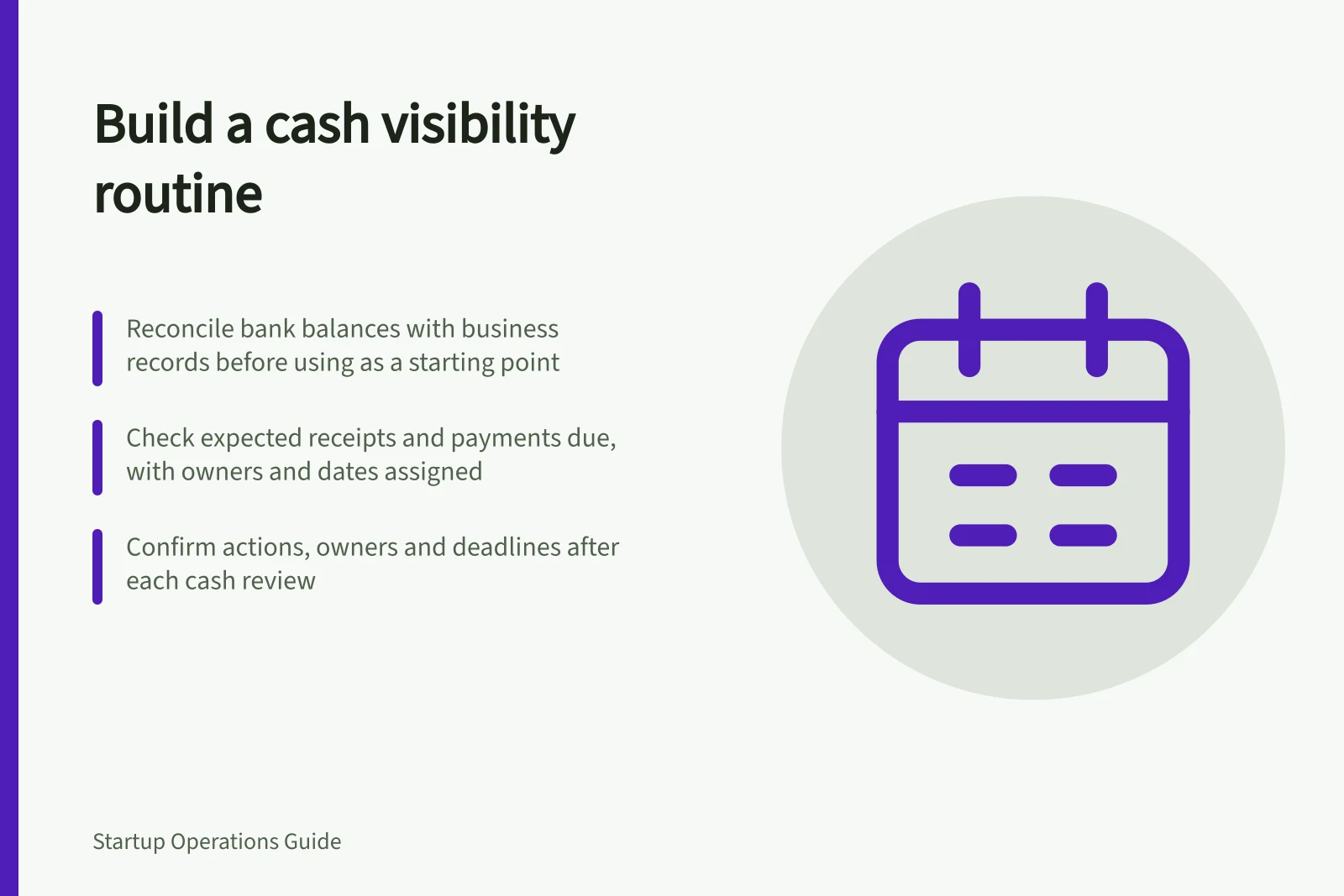 Build a cash visibility routine

Reconcile bank balances with business records before using as a starting point

Check expected receipts and payments due, with owners and dates assigned

Confirm actions, owners and deadlines after each cash review

Startup Operations Guide